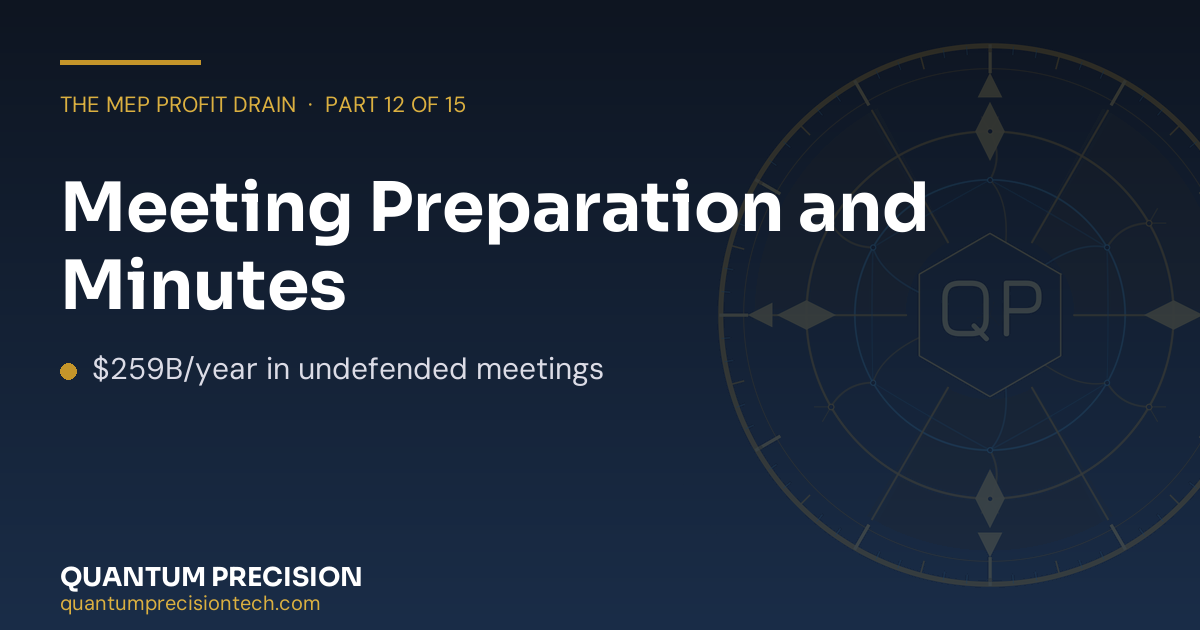 THE MEP PROFIT DRAIN · PART 12 OF 15

Meeting Preparation and Minutes

$259B/year in undefended meetings

QP

QUANTUM PRECISION
quantumprecisiontech.com